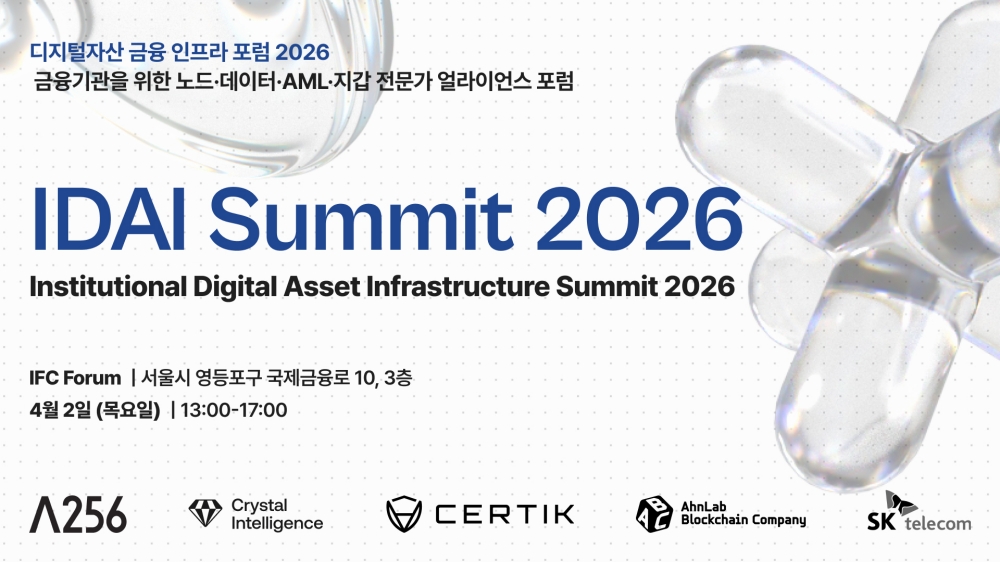 디지털자산 금융 인프라 포럼 2026
금융기관을 위한 노드·데이터·AML·지갑 전문가 얼라이언스 포럼

IDAI Summit 2026
Institutional Digital Asset Infrastructure Summit 2026

IFC Forum | 서울시 영등포구 국제금융로 10, 3층
4월 2일 (목요일) | 13:00-17:00

A256 Crystal Intelligence CERTIK AhnLab Blockchain Company SK telecom